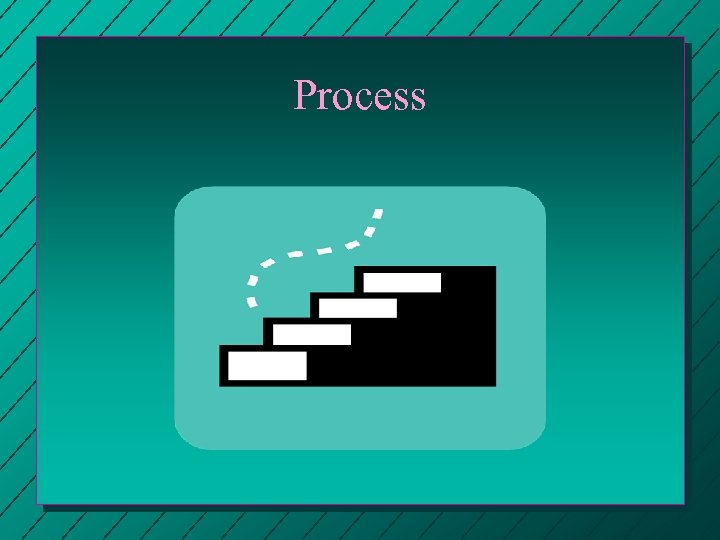 Process